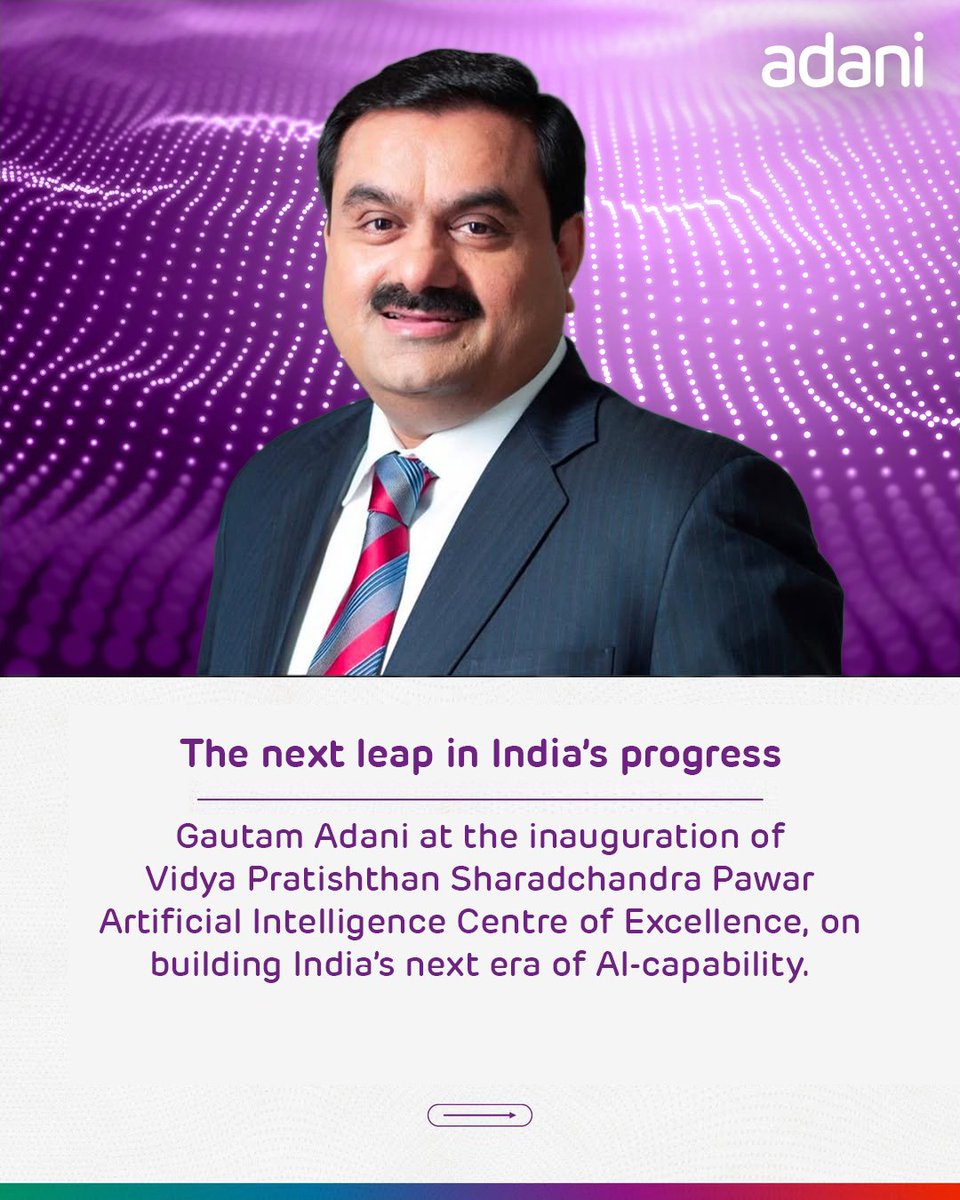 adani

The next leap in India's progress

Gautam Adani at the inauguration of Vidya Pratishthan Sharadchandra Pawar Artificial Intelligence Centre of Excellence, on building India's next era of AI-capability.